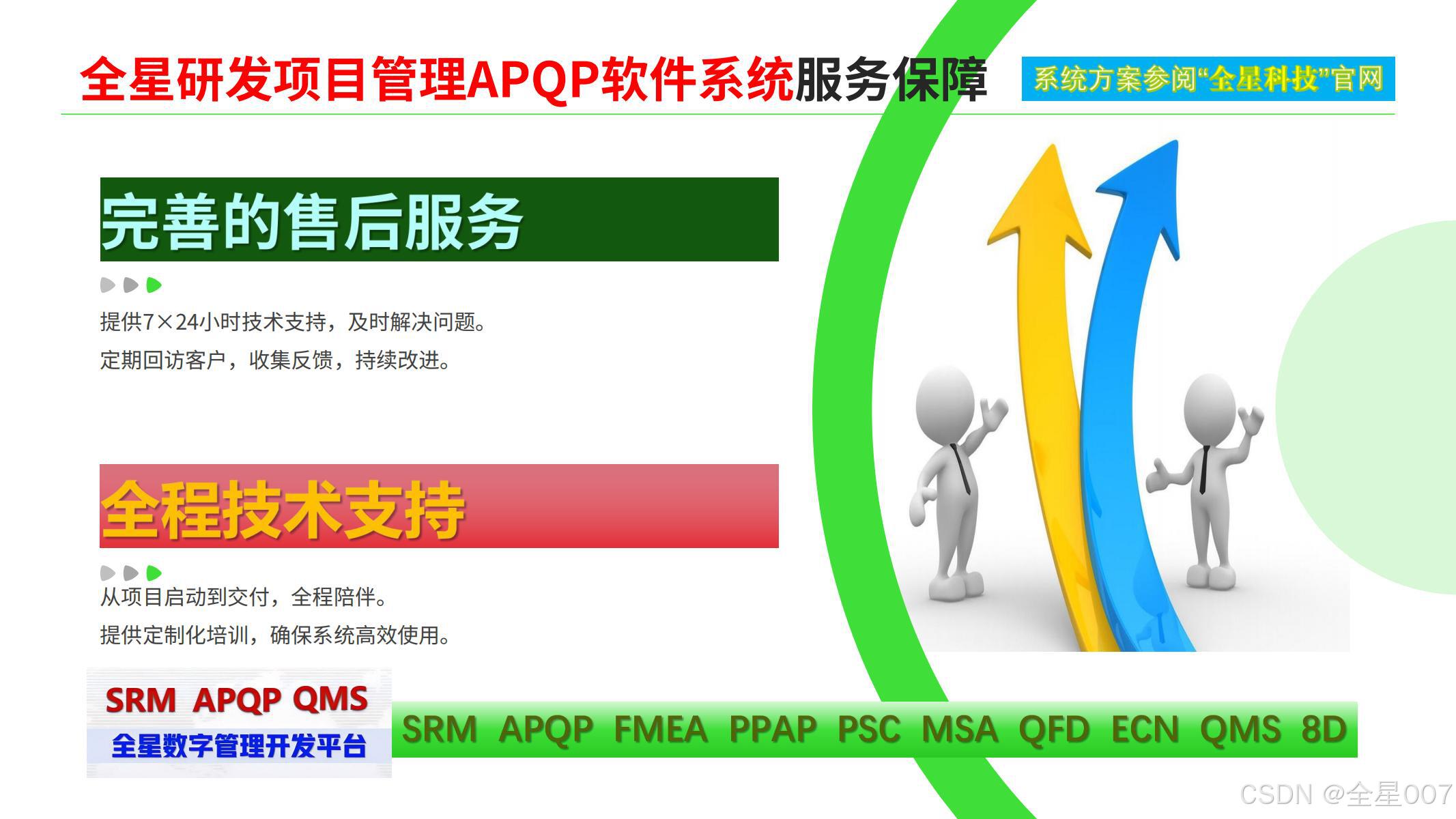 全星研发项目管理APQP软件系统服务保障

系统方案参阅“全星科技”官网

完善的售后服务

提供7×24小时技术支持，及时解决问题。

定期回访客户，收集反馈，持续改进。

全程技术支持

从项目启动到交付，全程陪伴。

提供定制化培训，确保系统高效使用。

SRM APQP QMS

全星数字管理开发平台

SRM APQP FMEA PPAP PSC MSA QFD ECN QMS 8D

CSDN @全星007